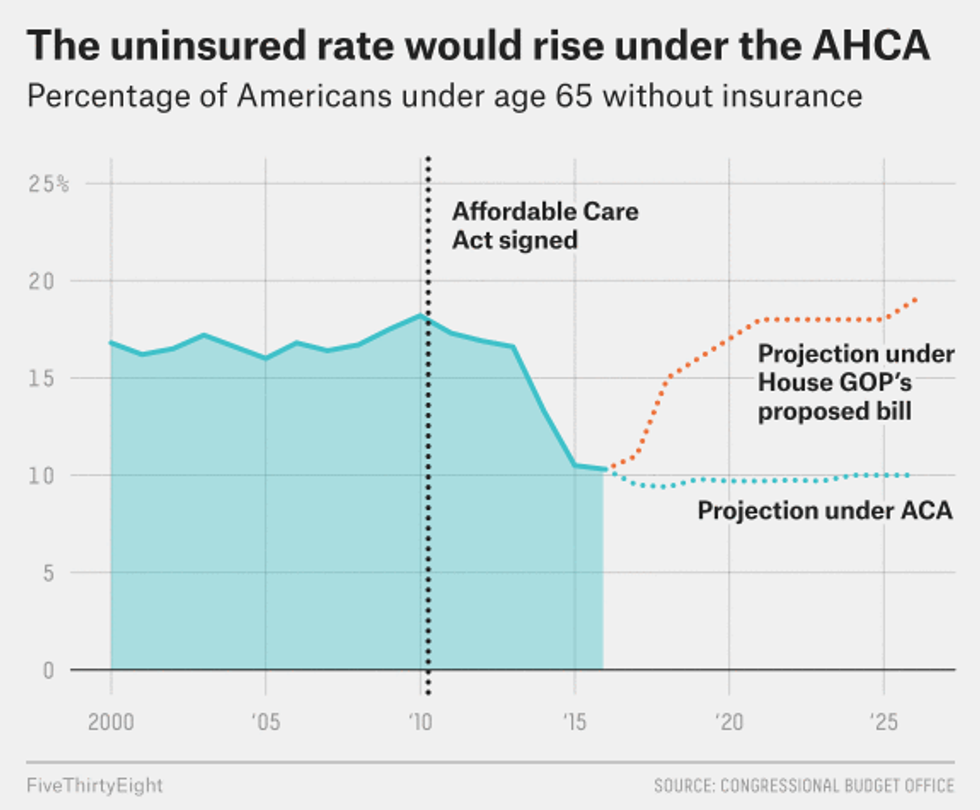 The uninsured rate would rise under the AHCA

Percentage of Americans under age 65 without insurance

25%
20
15
10
5
0

Affordable Care Act signed

Projection under House GOP's proposed bill

Projection under ACA

2000
'05
'10
'15
'20
'25

FiveThirtyEight

SOURCE: CONGRESSIONAL BUDGET OFFICE